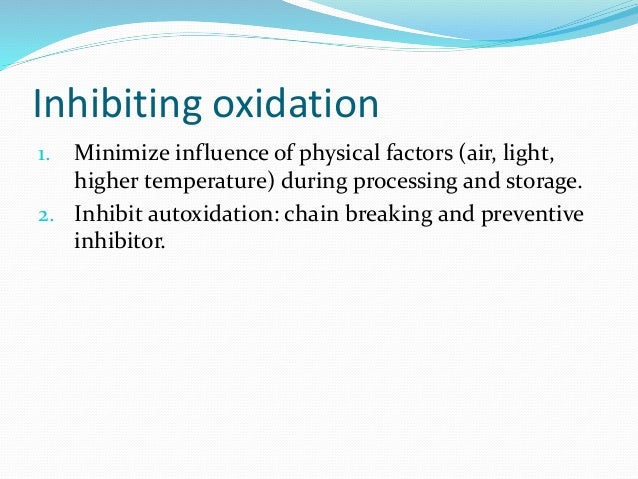 Inhibiting oxidation

1. Minimize influence of physical factors (air, light, higher temperature) during processing and storage.
2. Inhibit autoxidation: chain breaking and preventive inhibitor.